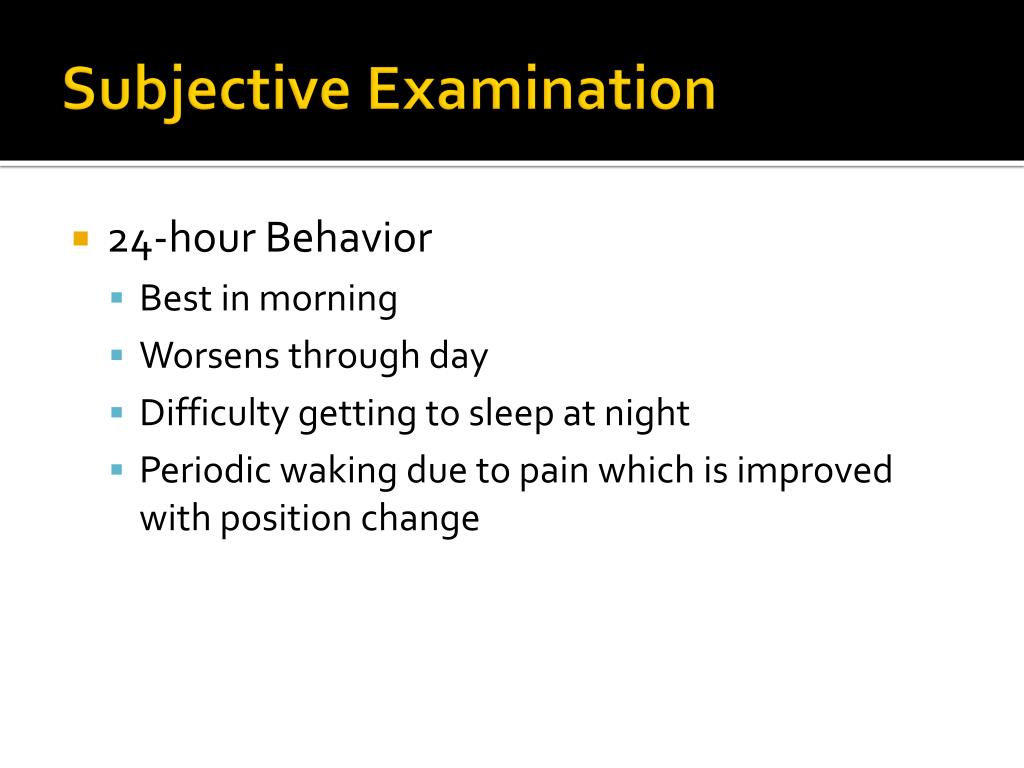 Subjective Examination

24-hour Behavior
Best in morning
Worsens through day
Difficulty getting to sleep at night
Periodic waking due to pain which is improved with position change